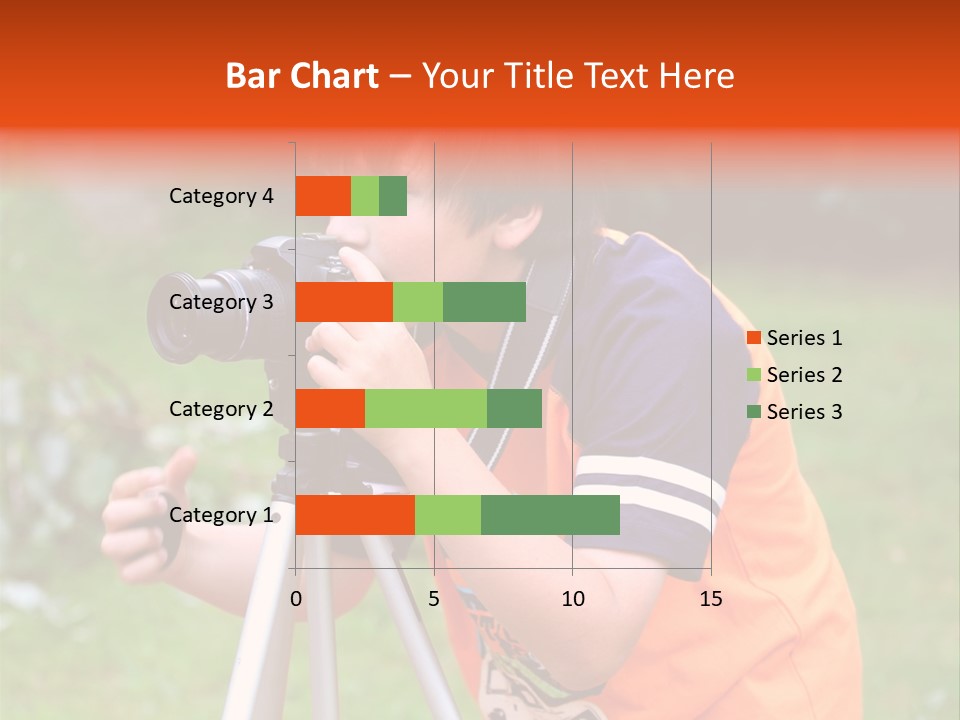 Bar Chart – Your Title Text Here

Category 4
Category 3
Category 2
Category 1

0
5
10
15

Series 1
Series 2
Series 3